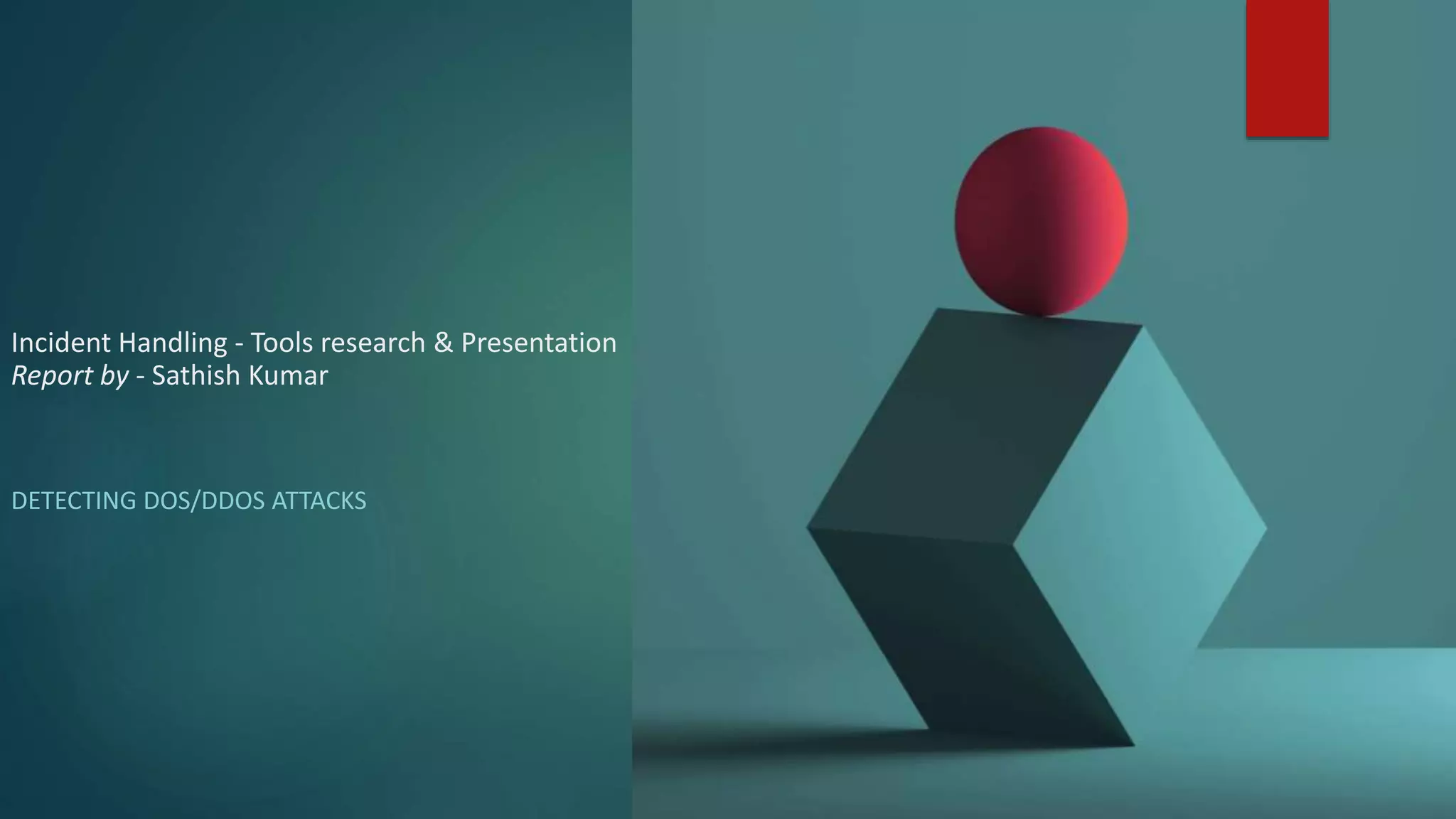 Incident Handling - Tools research & Presentation
Report by - Sathish Kumar

DETECTING DOS/DDOS ATTACKS